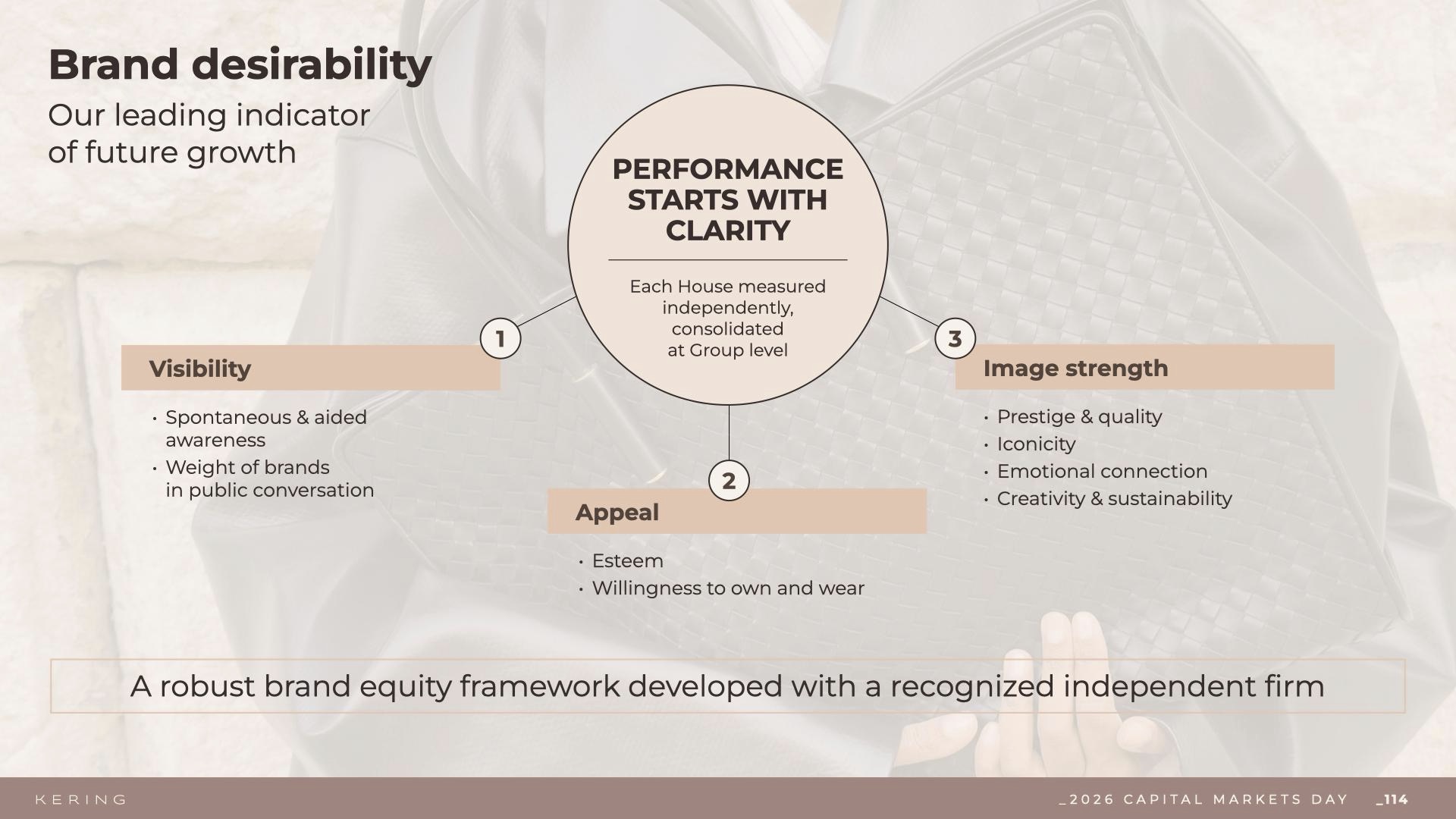 Brand desirability

Our leading indicator of future growth

PERFORMANCE STARTS WITH CLARITY

Each House measured independently, consolidated at Group level

1

Visibility

• Spontaneous & aided awareness
• Weight of brands in public conversation

2

Appeal

• Esteem
• Willingness to own and wear

3

Image strength

• Prestige & quality
• Iconicity
• Emotional connection
• Creativity & sustainability

A robust brand equity framework developed with a recognized independent firm

KERING

_2026 CAPITAL MARKETS DAY _114